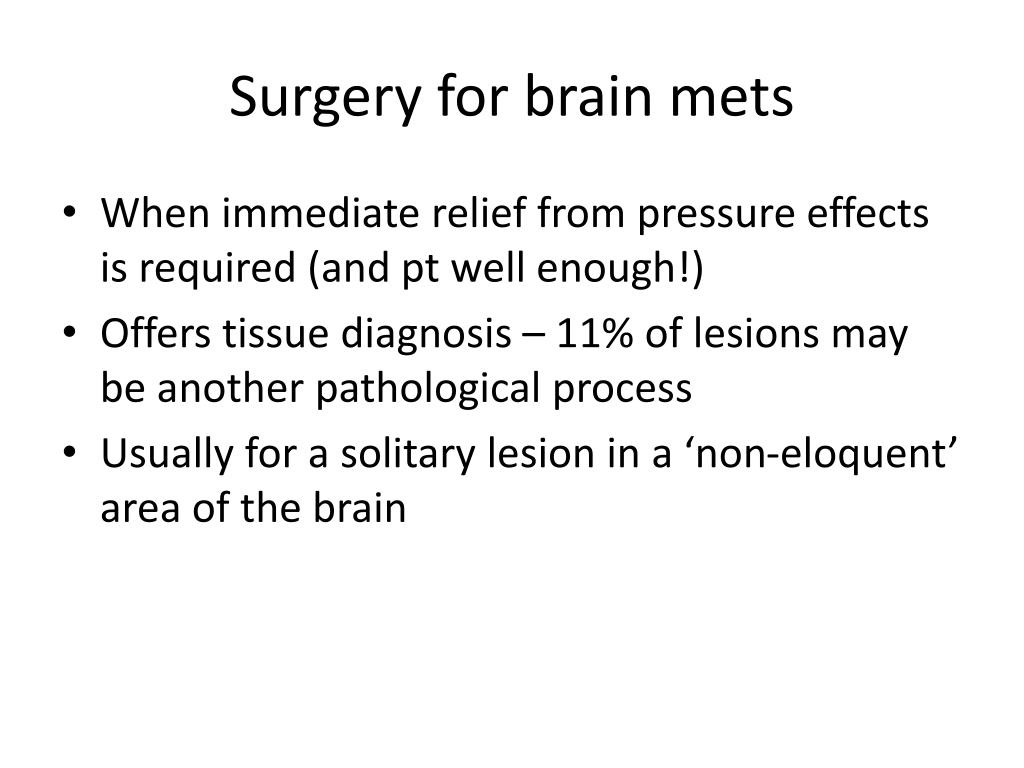 Surgery for brain mets

• When immediate relief from pressure effects is required (and pt well enough!)
• Offers tissue diagnosis – 11% of lesions may be another pathological process
• Usually for a solitary lesion in a ‘non-eloquent’ area of the brain